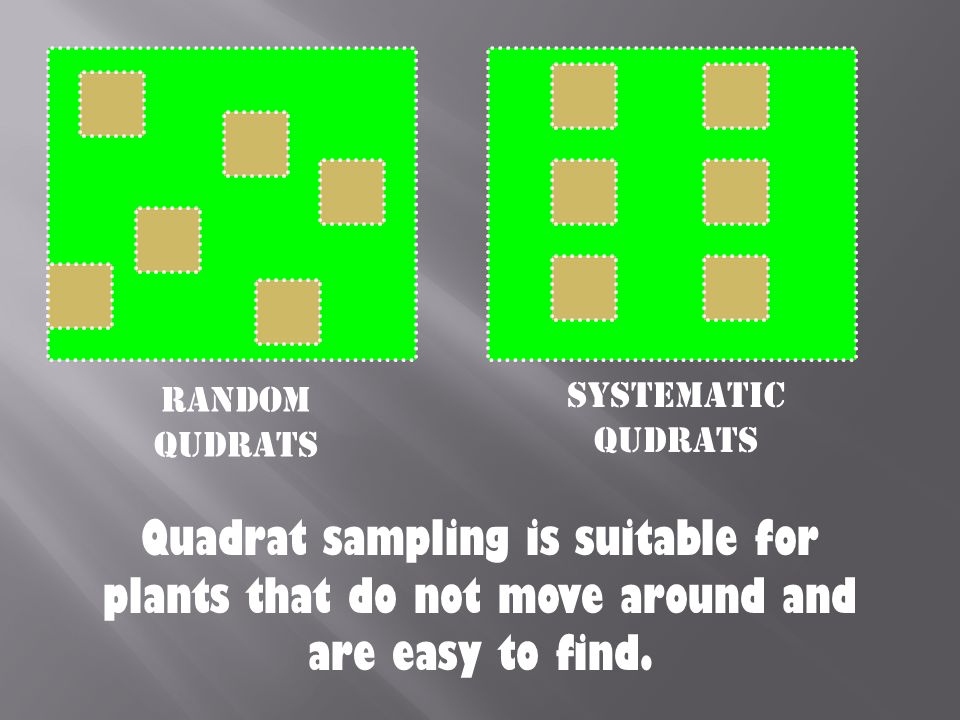 RANDOM QUDRATS

SYSTEMATIC QUDRATS

Quadrat sampling is suitable for plants that do not move around and are easy to find.